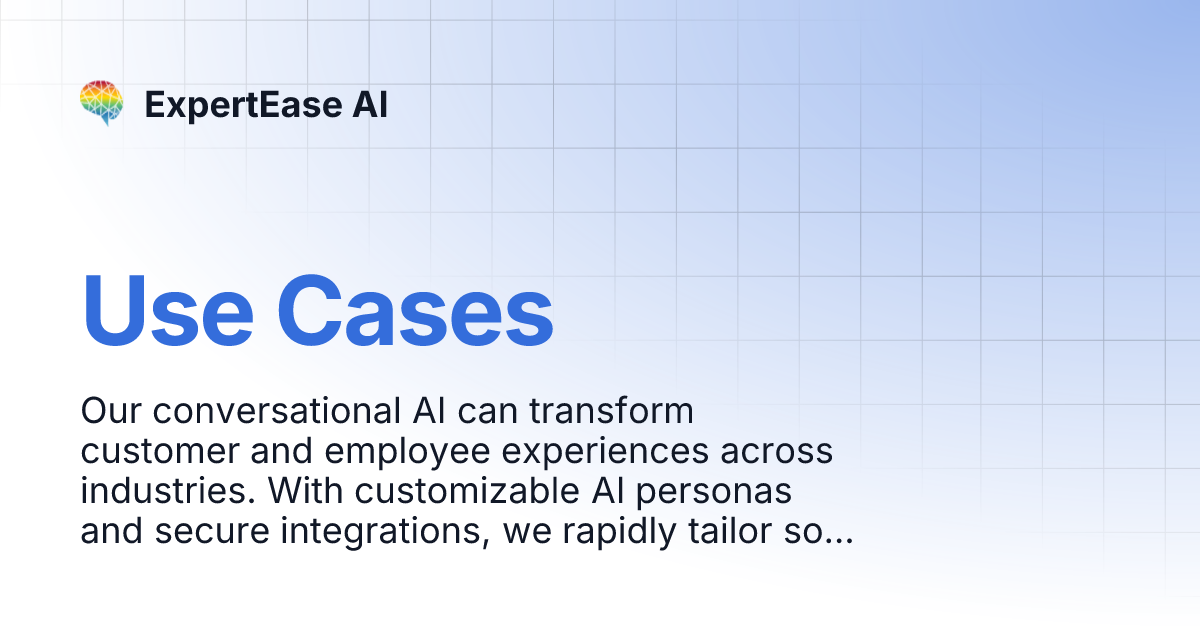 ExpertEase AI

Use Cases

Our conversational AI can transform customer and employee experiences across industries. With customizable AI personas and secure integrations, we rapidly tailor so...